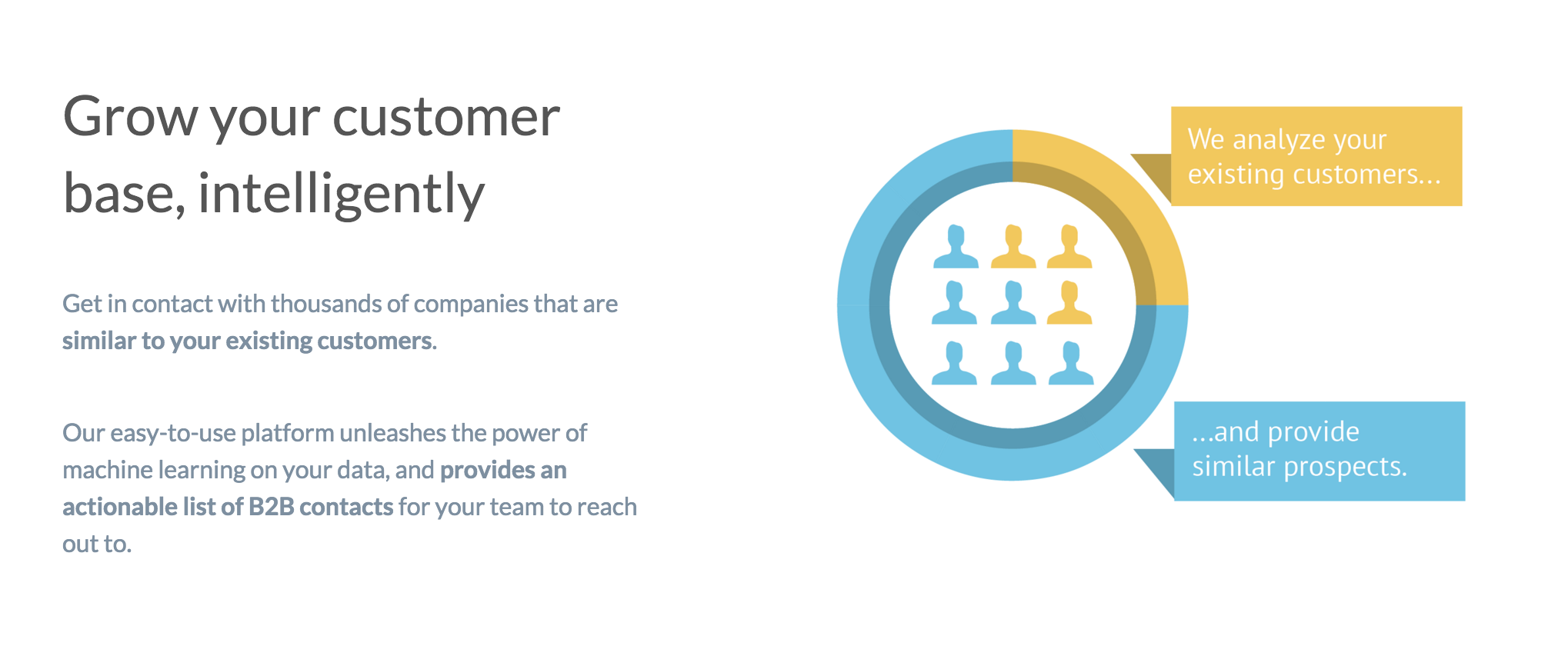 Grow your customer base, intelligently

Get in contact with thousands of companies that are similar to your existing customers.

Our easy-to-use platform unleashes the power of machine learning on your data, and provides an actionable list of B2B contacts for your team to reach out to.

We analyze your existing customers...

...and provide similar prospects.